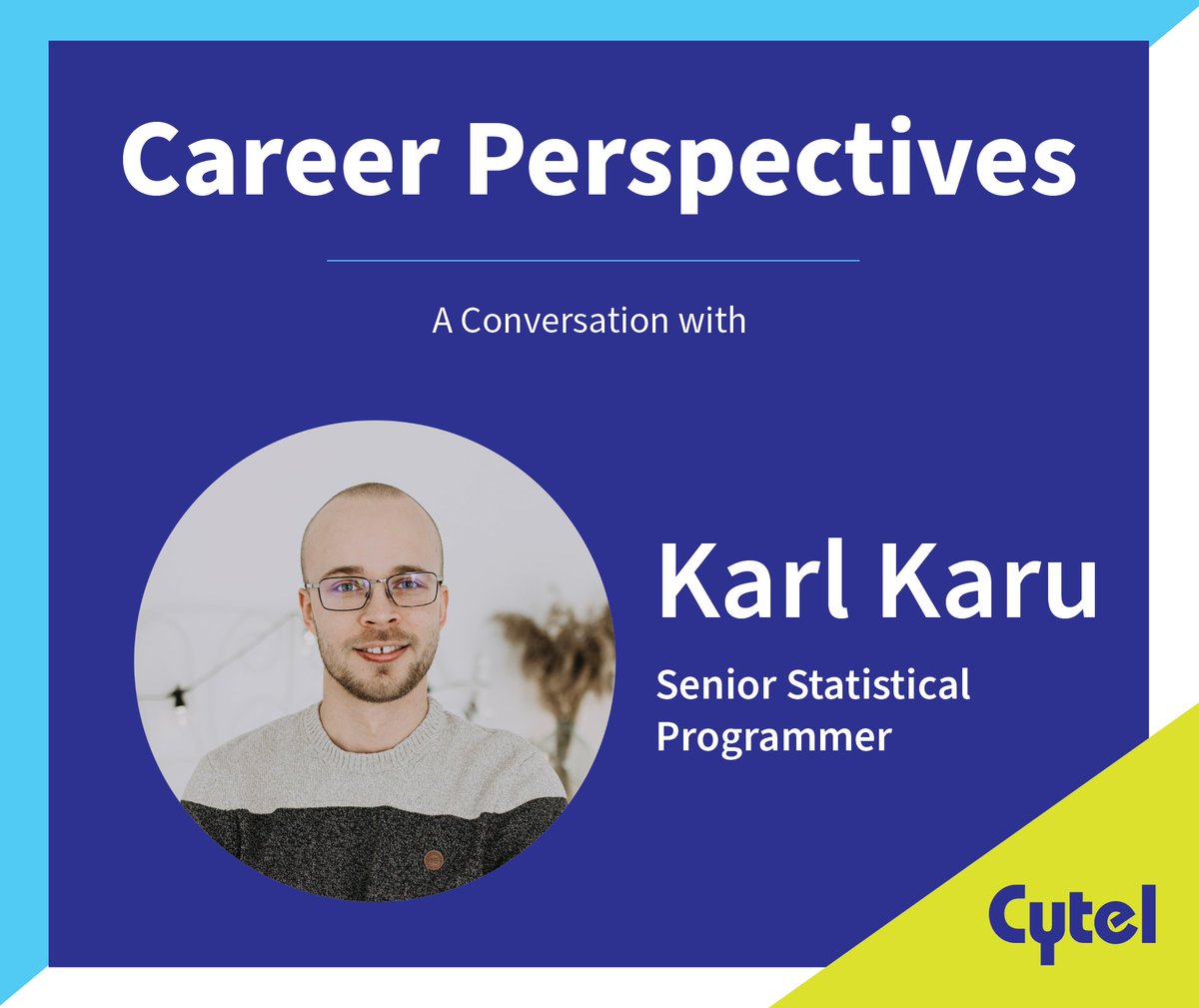 Career Perspectives

A Conversation with

Karl Karu

Senior Statistical Programmer

Cytel